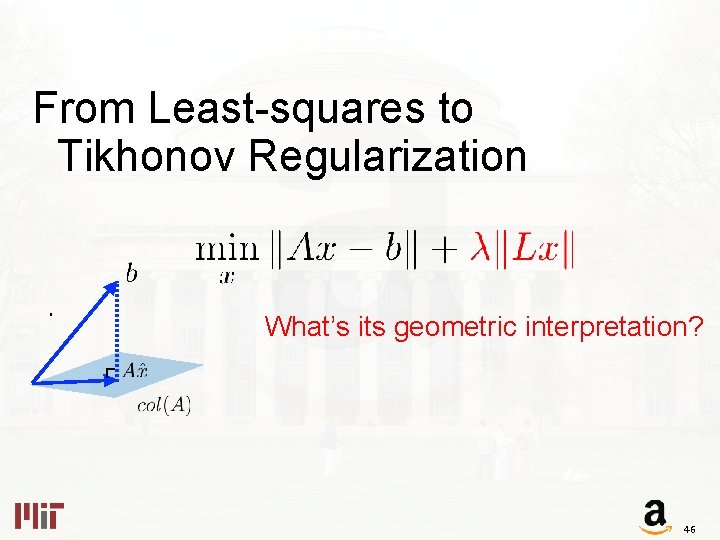 From Least-squares to Tikhonov Regularization

$\min_{x} \|Ax - b\| + \lambda\|Lx\|$

$b$

$A\hat{x}$

$col(A)$

What's its geometric interpretation?

MIT

a

46